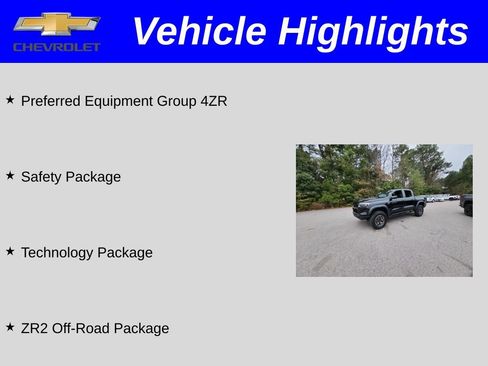 CHEVROLET

Vehicle Highlights

★ Preferred Equipment Group 4ZR

★ Safety Package

★ Technology Package

★ ZR2 Off-Road Package